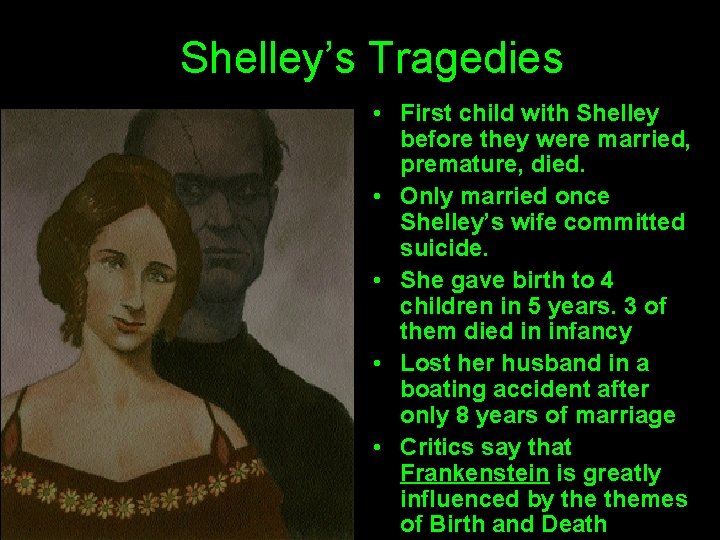 Shelley's Tragedies

• First child with Shelley before they were married, premature, died.
• Only married once Shelley's wife committed suicide.
• She gave birth to 4 children in 5 years. 3 of them died in infancy
• Lost her husband in a boating accident after only 8 years of marriage
• Critics say that Frankenstein is greatly influenced by the themes of Birth and Death